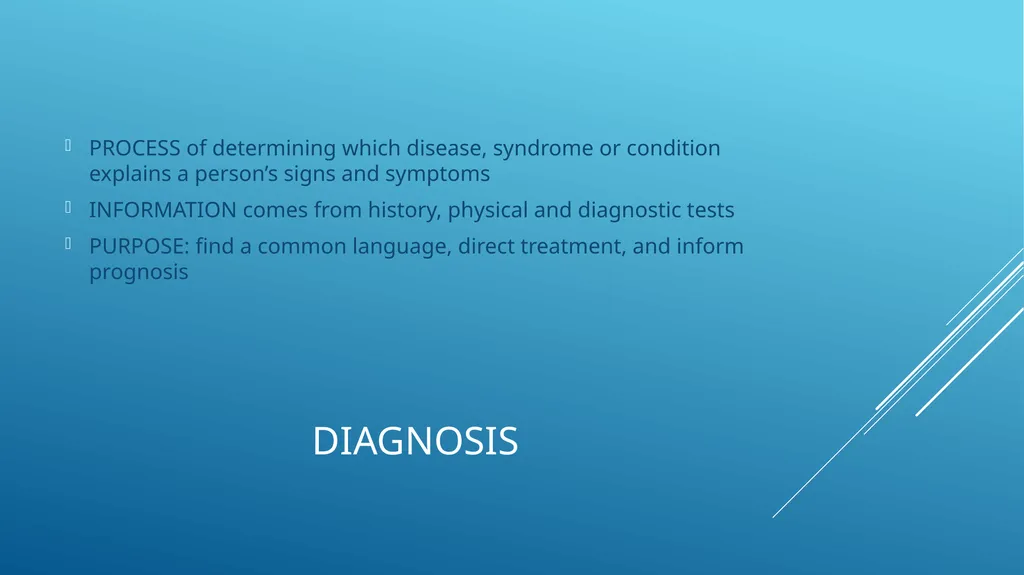 PROCESS of determining which disease, syndrome or condition explains a person’s signs and symptoms

INFORMATION comes from history, physical and diagnostic tests

PURPOSE: find a common language, direct treatment, and inform prognosis

DIAGNOSIS